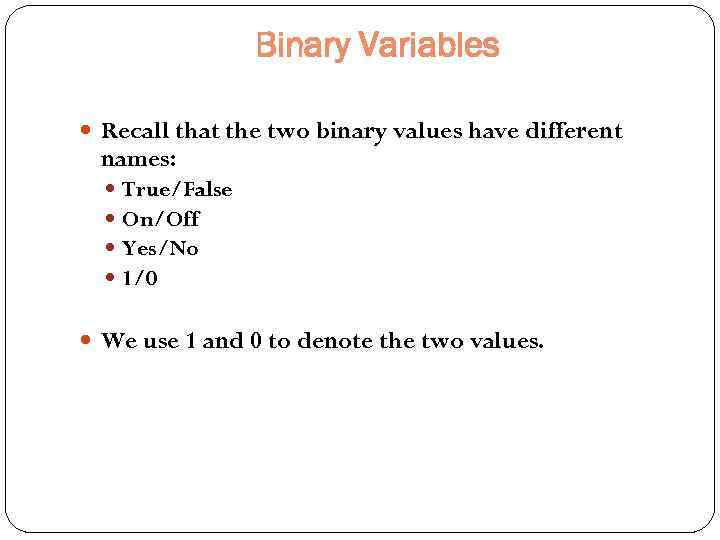 Binary Variables

- Recall that the two binary values have different names:
  - True/False
  - On/Off
  - Yes/No
  - 1/0

- We use 1 and 0 to denote the two values.